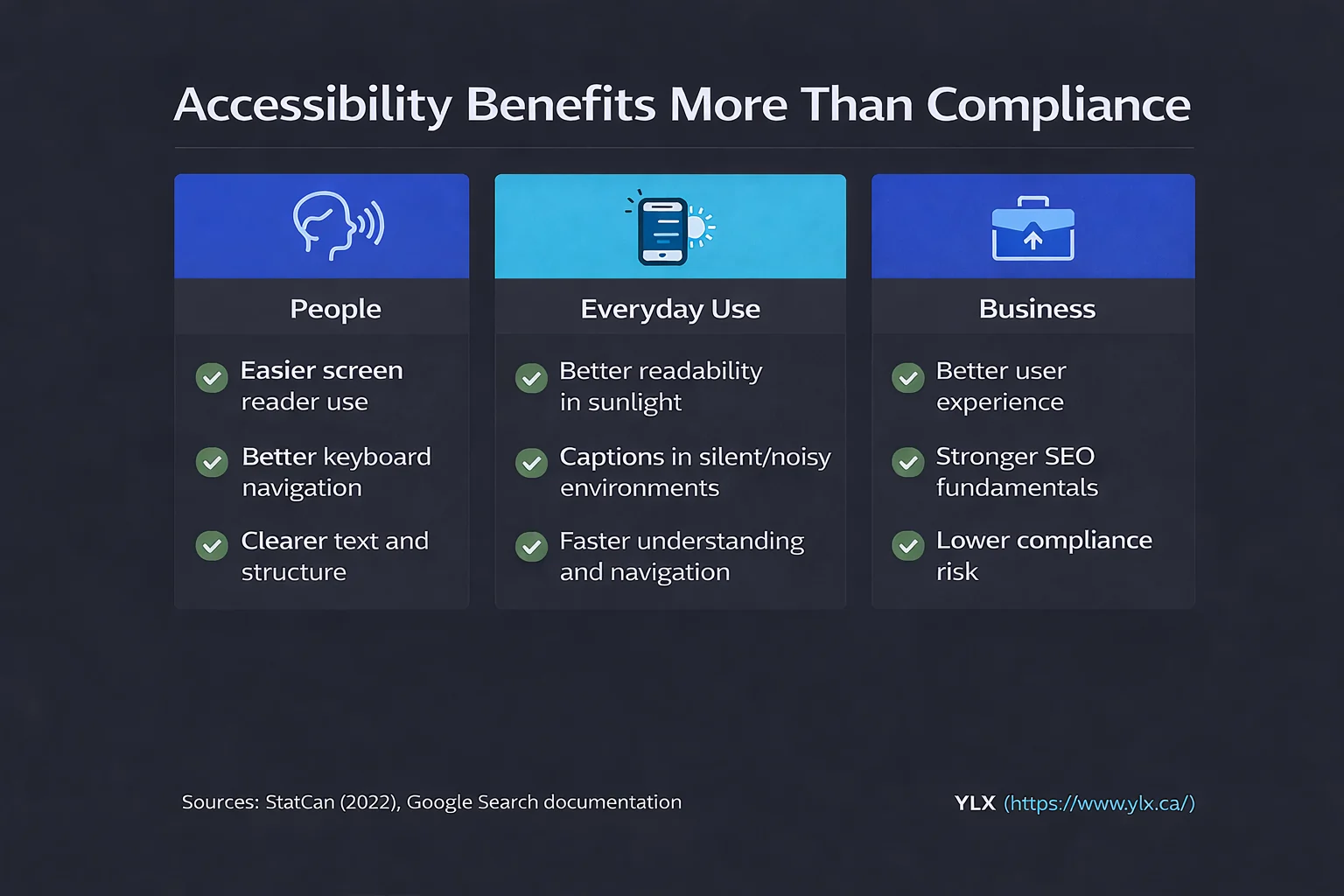 Accessibility Benefits More Than Compliance

People

Easier screen reader use

Better keyboard navigation

Clearer text and structure

Everyday Use

Better readability in sunlight

Captions in silent/noisy environments

Faster understanding and navigation

Business

Better user experience

Stronger SEO fundamentals

Lower compliance risk

Sources: StatCan (2022), Google Search documentation

YLX (https://www.ylx.ca/)